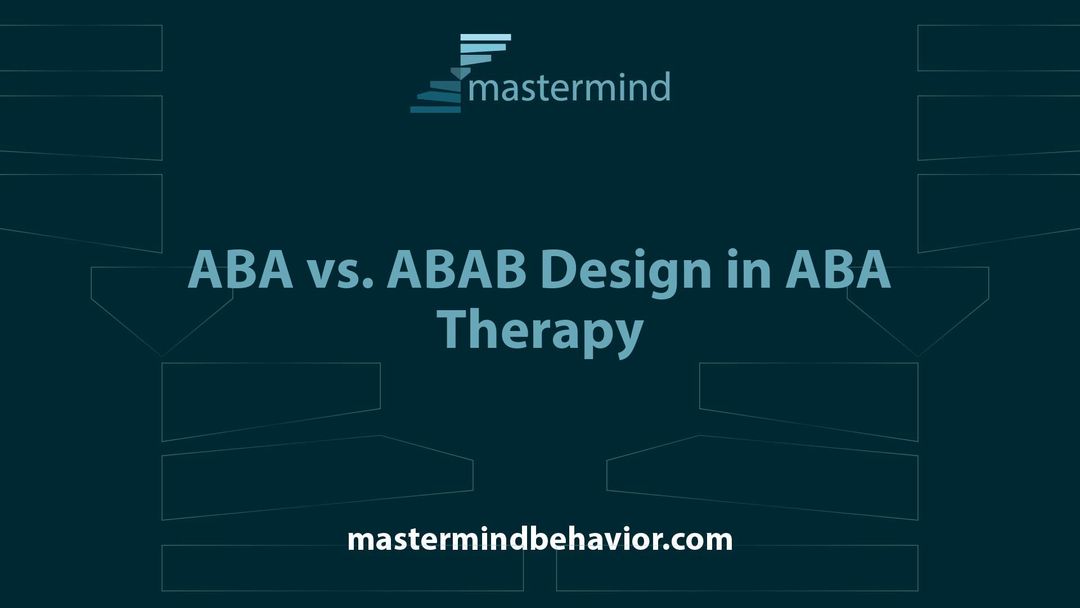 mastermind

ABA vs. ABAB Design in ABA Therapy

mastermindbehavior.com